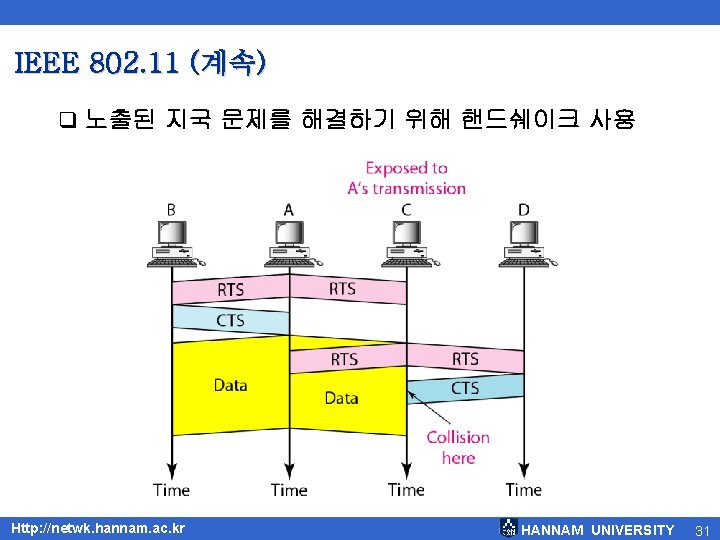 IEEE 802.11 (계속)

❑ 노출된 지국 문제를 해결하기 위해 핸드쉐이크 사용

Exposed to A's transmission

B

A

C

D

RTS

RTS

CTS

RTS

RTS

Data

Data

CTS

Collision here

Time

Time

Time

Time

Http://netwk.hannam.ac.kr

HANNAM UNIVERSITY

31